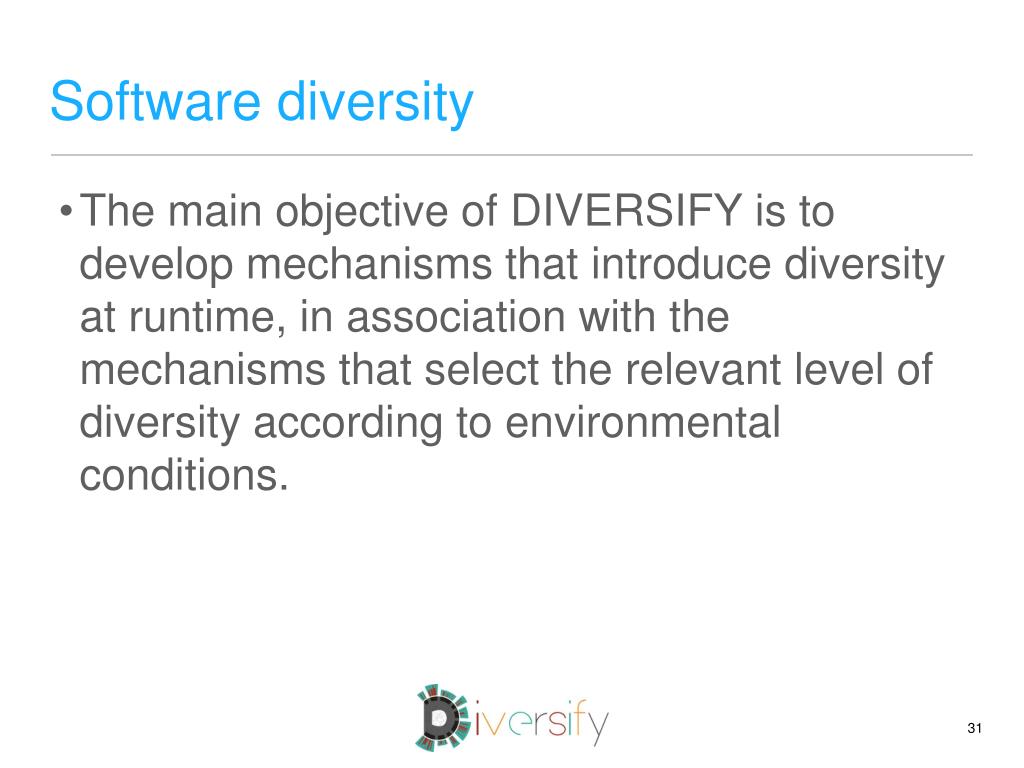 Software diversity

• The main objective of DIVERSIFY is to develop mechanisms that introduce diversity at runtime, in association with the mechanisms that select the relevant level of diversity according to environmental conditions.

Diversify

31